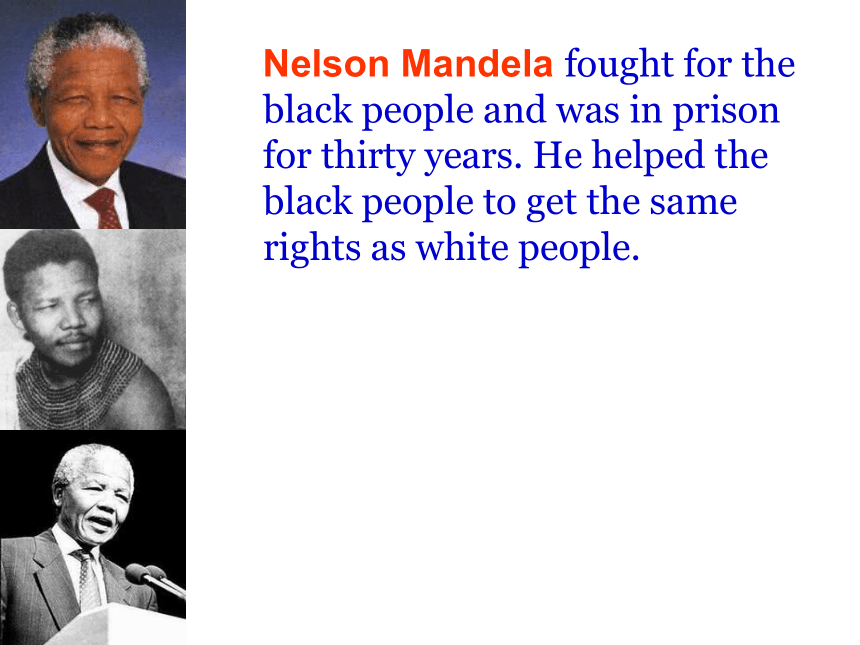 Nelson Mandela fought for the black people and was in prison for thirty years. He helped the black people to get the same rights as white people.